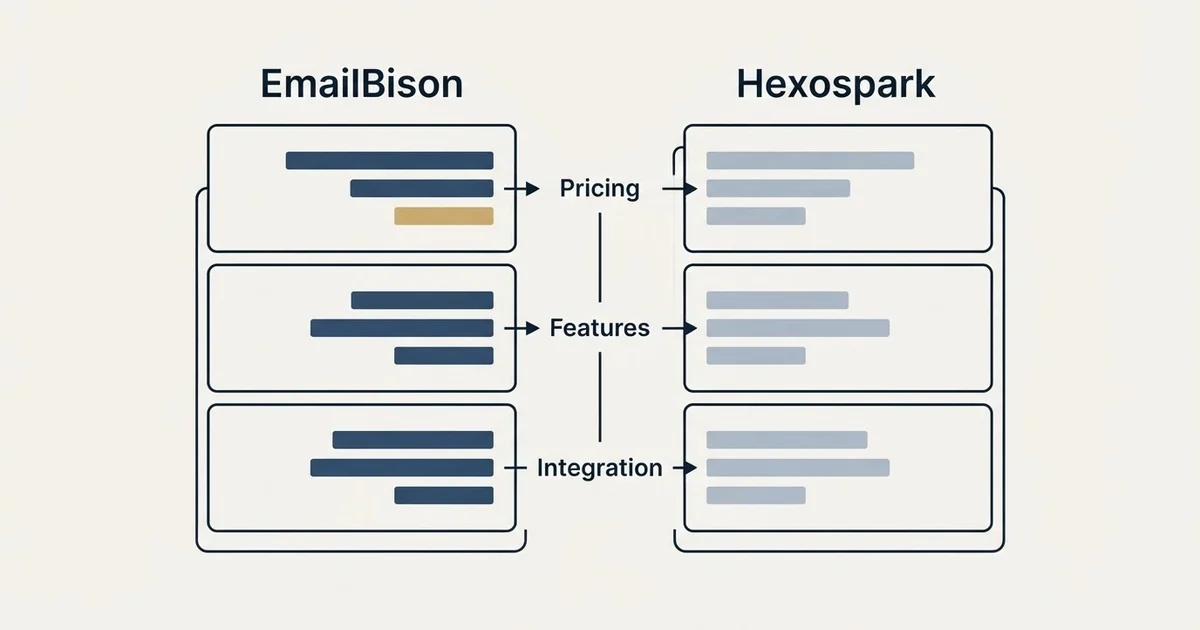 EmailBison

Hexospark

Pricing

Features

Integration